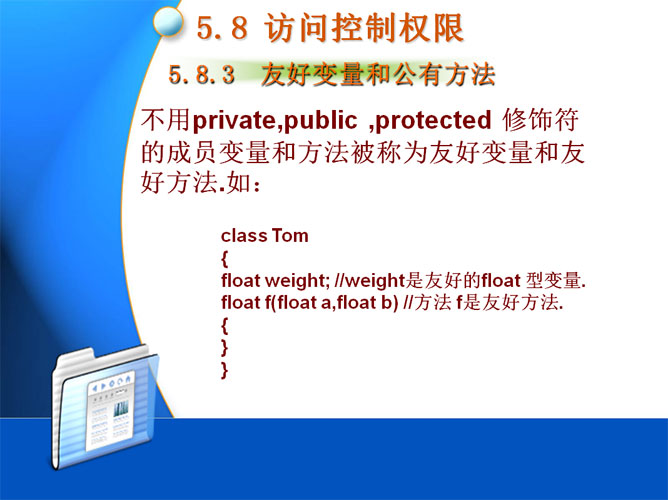 5.8 访问控制权限

5.8.3 友好变量和公有方法

不用private,public ,protected 修饰符的成员变量和方法被称为友好变量和友好方法.如：

class Tom
{
float weight; //weight是友好的float 型变量.
float f(float a,float b) //方法 f是友好方法.
{
}
}